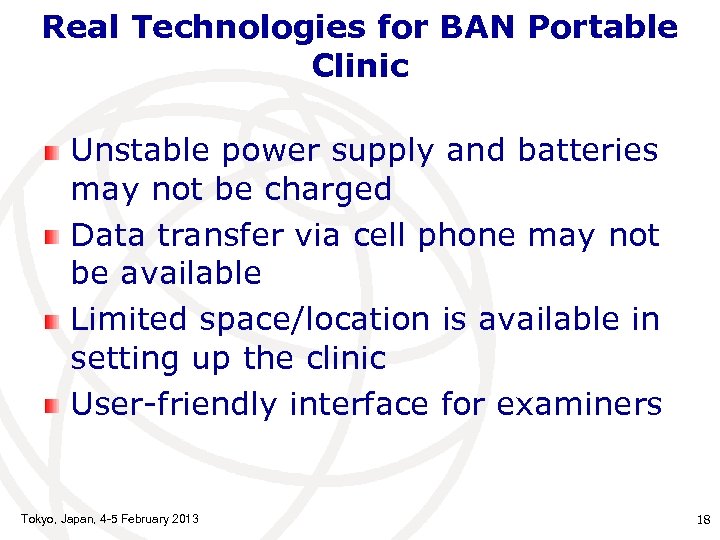 Real Technologies for BAN Portable Clinic

Unstable power supply and batteries may not be charged

Data transfer via cell phone may not be available

Limited space/location is available in setting up the clinic

User-friendly interface for examiners

Tokyo, Japan, 4-5 February 2013

18